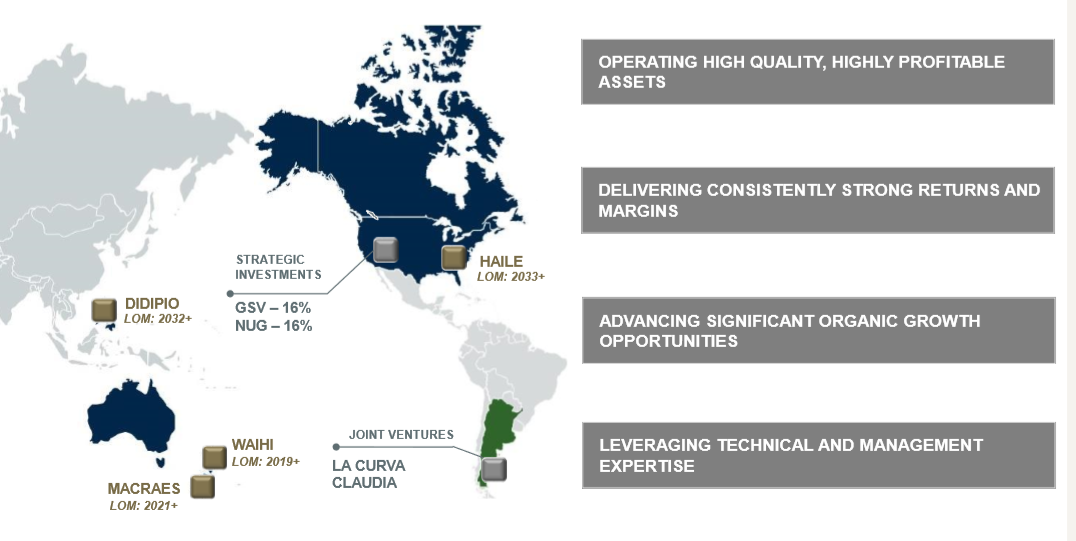 STRATEGIC INVESTMENTS
GSV – 16%
NUG – 16%

HAILE
LOM: 2033+

DIDIPIO
LOM: 2032+

WAIHI
LOM: 2019+

MACRAES
LOM: 2021+

JOINT VENTURES
LA CURVA
CLAUDIA

OPERATING HIGH QUALITY, HIGHLY PROFITABLE ASSETS

DELIVERING CONSISTENTLY STRONG RETURNS AND MARGINS

ADVANCING SIGNIFICANT ORGANIC GROWTH OPPORTUNITIES

LEVERAGING TECHNICAL AND MANAGEMENT EXPERTISE